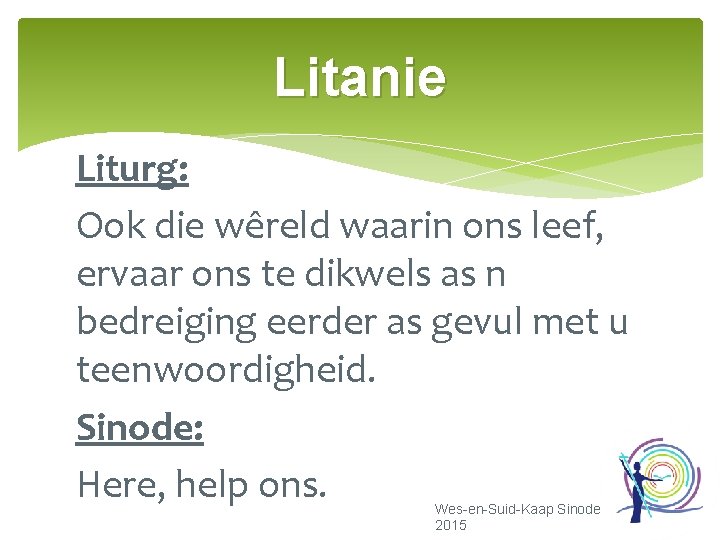 Litanie

Liturg:

Ook die wêreld waarin ons leef, ervaar ons te dikwels as n bedreiging eerder as gevul met u teenwoordigheid.

Sinode:

Here, help ons.

Wes-en-Suid-Kaap Sinode 2015